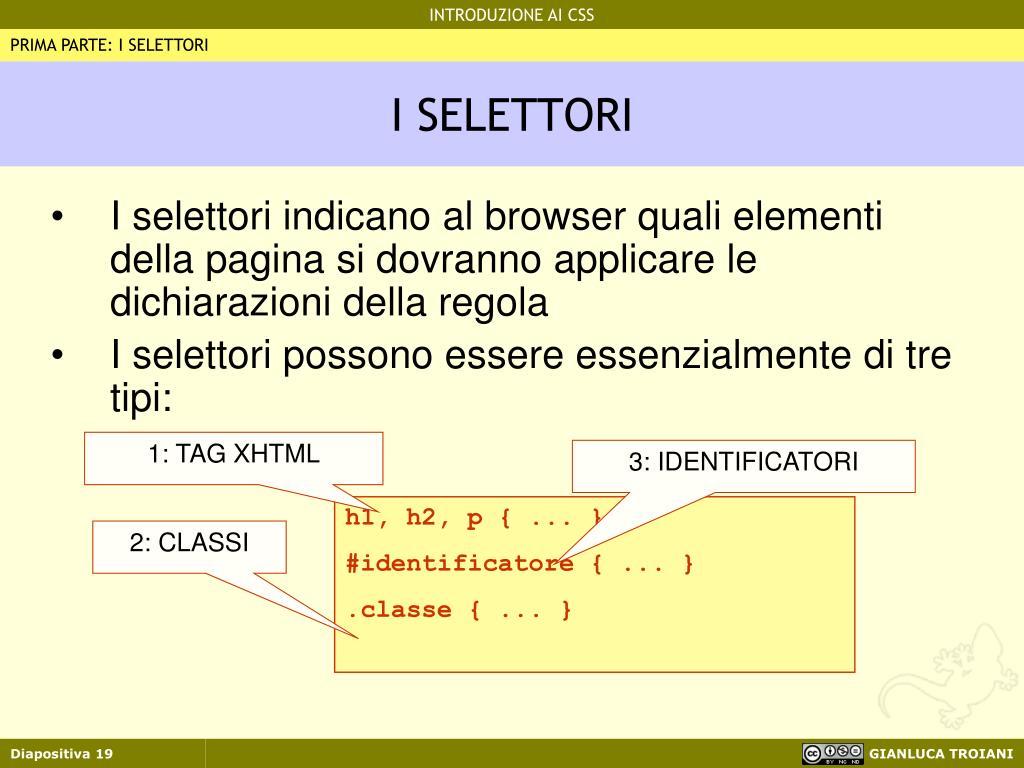 INTRODUZIONE AI CSS

PRIMA PARTE: I SELETTORI

I SELETTORI

• I selettori indicano al browser quali elementi della pagina si dovranno applicare le dichiarazioni della regola
• I selettori possono essere essenzialmente di tre tipi:

1: TAG XHTML

3: IDENTIFICATORI

2: CLASSI

h1, h2, p { ... }
#identificatore { ... }
.classe { ... }

Diapositiva 19

BY NC ND

GIANLUCA TROIANI